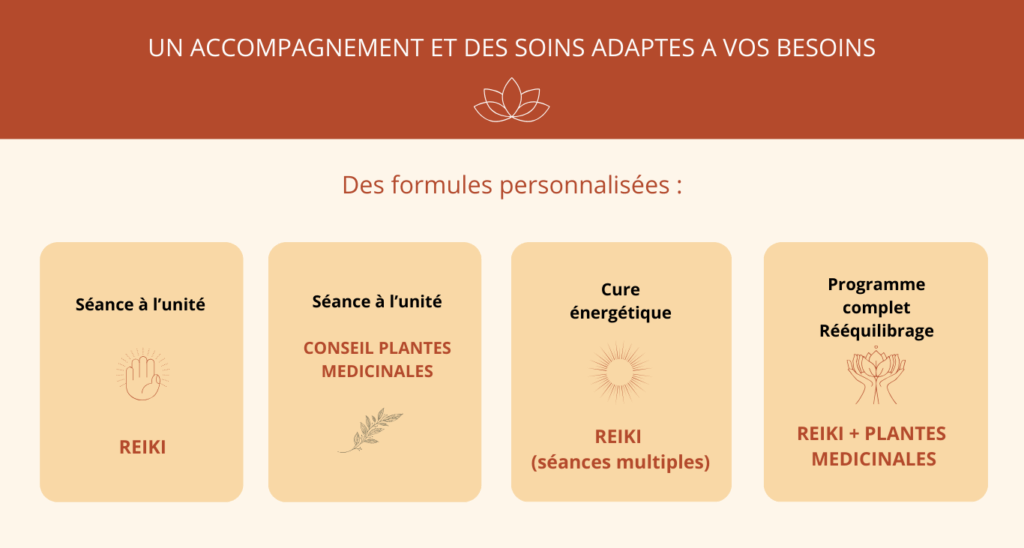 UN ACCOMPAGNEMENT ET DES SOINS ADAPTES A VOS BESOINS

Des formules personnalisées :

Séance à l'unité

REIKI

Séance à l'unité

CONSEIL PLANTES MEDICINALES

Cure énergétique

REIKI (séances multiples)

Programme complet Rééquilibrage

REIKI + PLANTES MEDICINALES